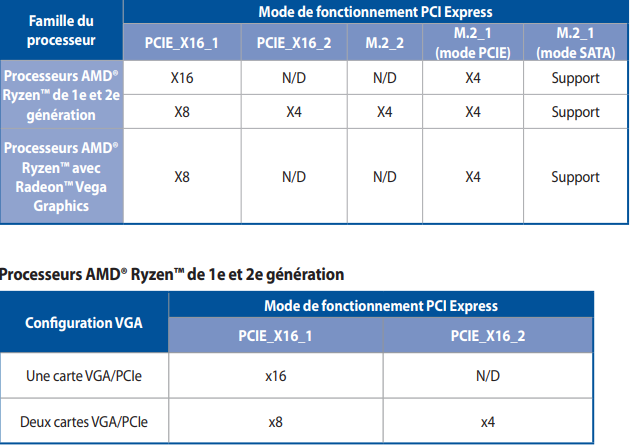 | Famille du processeur | Mode de fonctionnement PCI Express | | | | |
|---|---|---|---|---|---|
| | PCIE_X16_1 | PCIE_X16_2 | M.2_2 | M.2_1 (mode PCIE) | M.2_1 (mode SATA) |
| Processeurs AMD® Ryzen™ de 1e et 2e génération | X16 | N/D | N/D | X4 | Support |
| | X8 | X4 | X4 | X4 | Support |
| Processeurs AMD® Ryzen™ avec Radeon™ Vega Graphics | X8 | N/D | N/D | X4 | Support |

Processeurs AMD® Ryzen™ de 1e et 2e génération

| Configuration VGA | Mode de fonctionnement PCI Express | |
|---|---|---|
| | PCIE_X16_1 | PCIE_X16_2 |
| Une carte VGA/PCIe | x16 | N/D |
| Deux cartes VGA/PCIe | x8 | x4 |